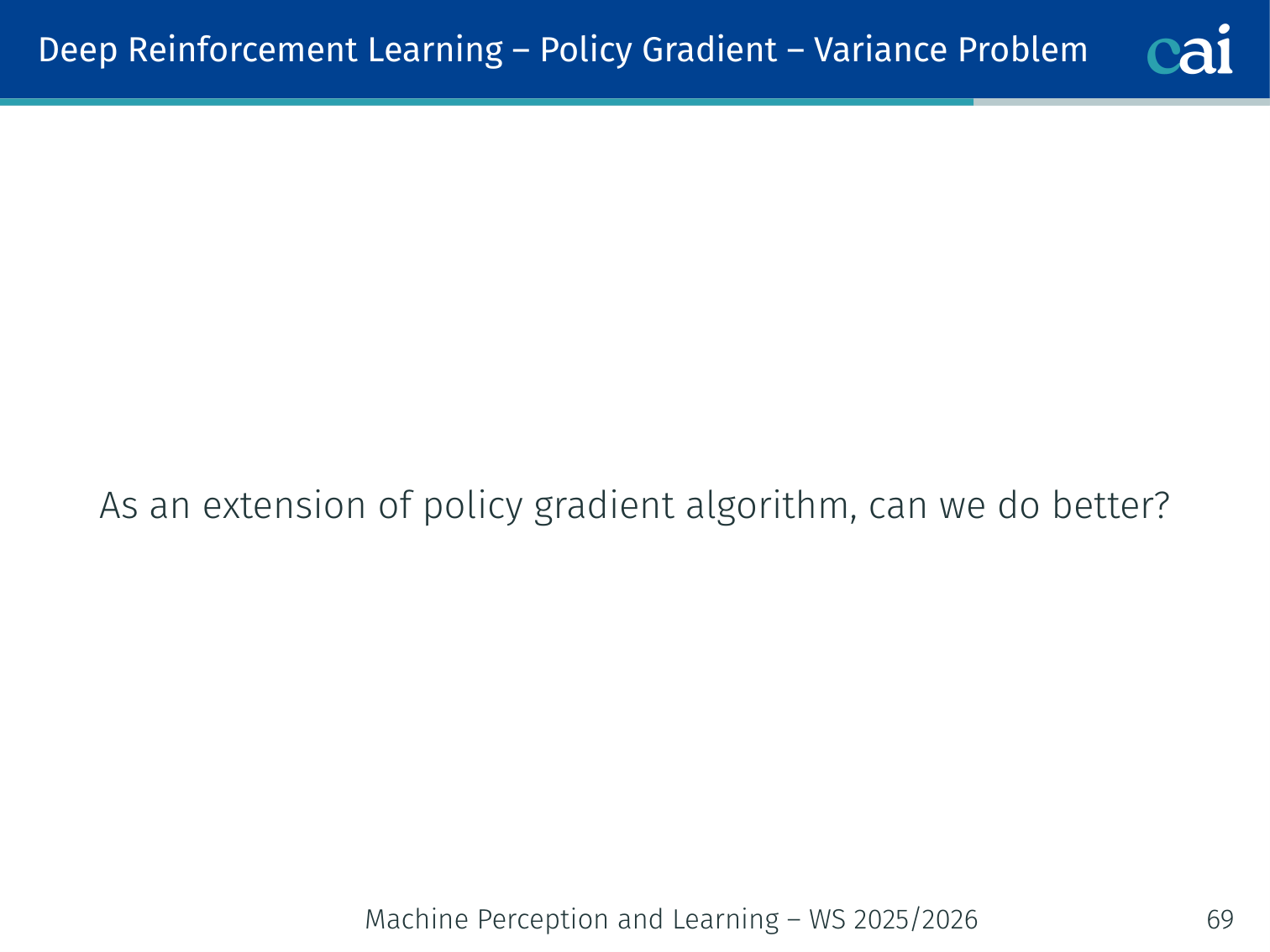 Deep Reinforcement Learning – Policy Gradient – Variance Problem

cai

As an extension of policy gradient algorithm, can we do better?

Machine Perception and Learning – WS 2025/2026

69